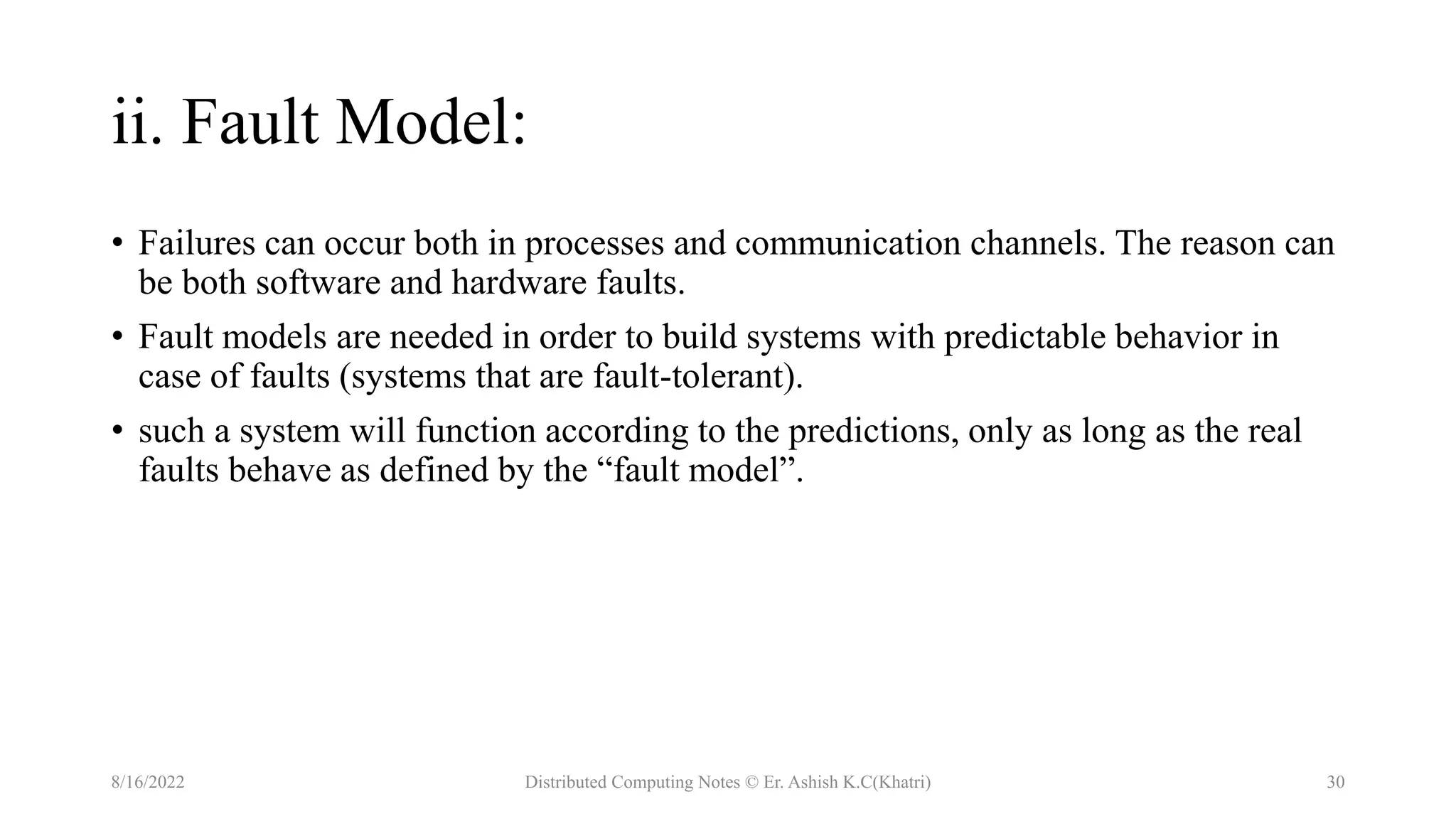 ii. Fault Model:

• Failures can occur both in processes and communication channels. The reason can be both software and hardware faults.

• Fault models are needed in order to build systems with predictable behavior in case of faults (systems that are fault-tolerant).

• such a system will function according to the predictions, only as long as the real faults behave as defined by the “fault model”.

8/16/2022

Distributed Computing Notes © Er. Ashish K.C(Khatri)

30